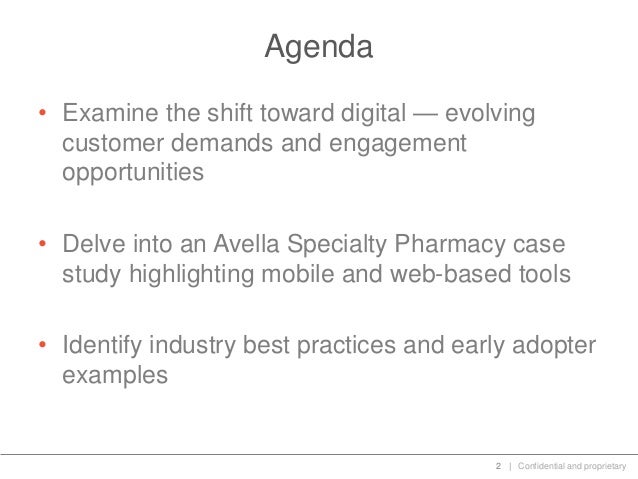 Agenda

• Examine the shift toward digital — evolving customer demands and engagement opportunities

• Delve into an Avella Specialty Pharmacy case study highlighting mobile and web-based tools

• Identify industry best practices and early adopter examples

2 | Confidential and proprietary